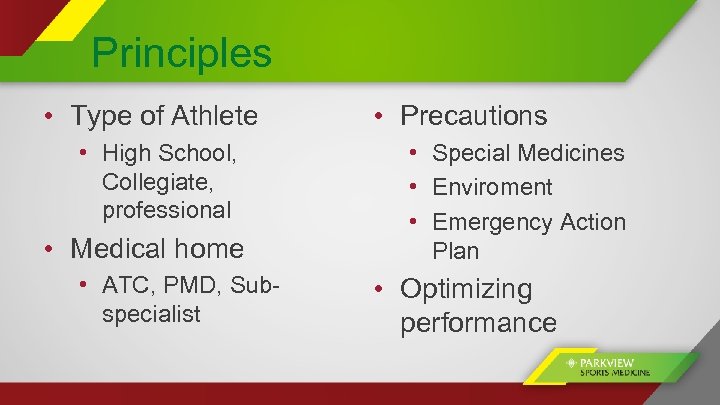 Principles

• Type of Athlete
  • High School, Collegiate, professional
• Medical home
  • ATC, PMD, Sub-specialist

• Precautions
  • Special Medicines
  • Enviroment
  • Emergency Action Plan
• Optimizing performance

PARKVIEW
SPORTS MEDICINE